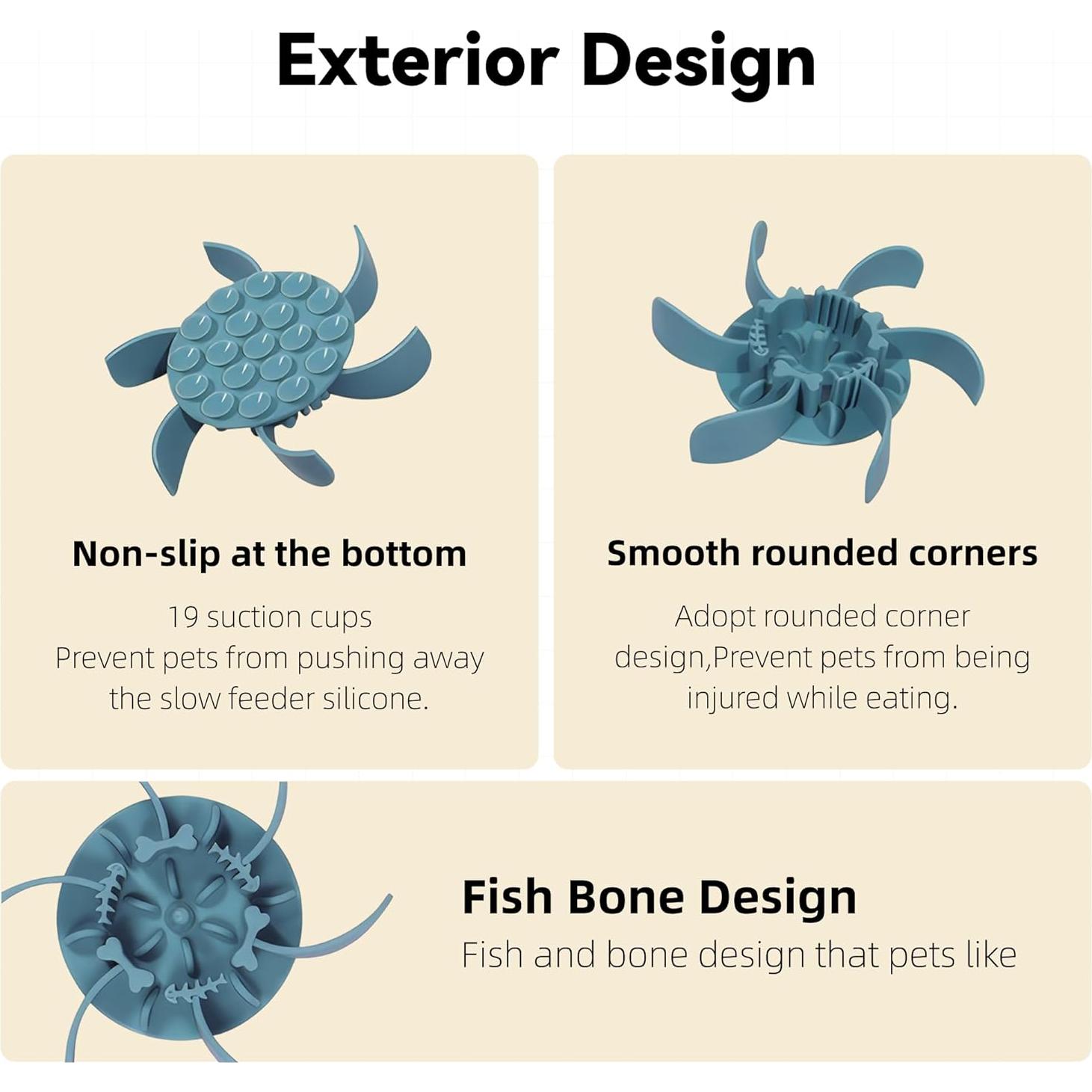 Exterior Design

Non-slip at the bottom

19 suction cups
Prevent pets from pushing away the slow feeder silicone.

Smooth rounded corners

Adopt rounded corner design,Prevent pets from being injured while eating.

Fish Bone Design

Fish and bone design that pets like